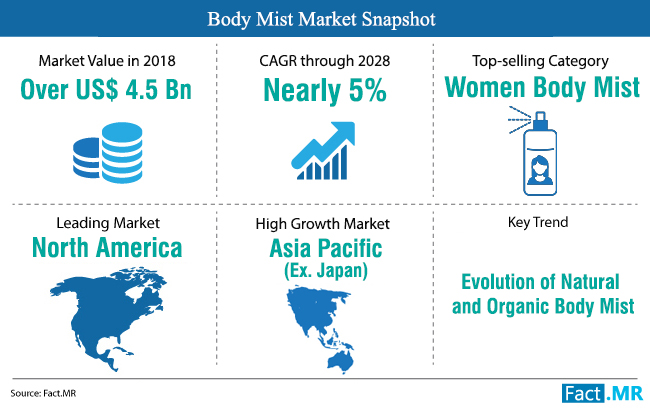 Body Mist Market Snapshot

Market Value in 2018
Over US$ 4.5 Bn

CAGR through 2028
Nearly 5%

Top-selling Category
Women Body Mist

Leading Market
North America

High Growth Market
Asia Pacific
(Ex. Japan)

Key Trend
Evolution of Natural and Organic Body Mist

Source: Fact.MR

Fact.MR